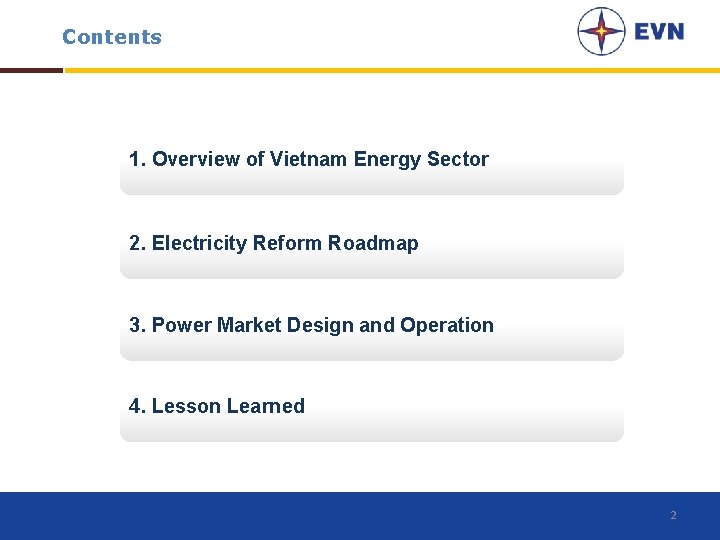 Contents

EVN

1. Overview of Vietnam Energy Sector

2. Electricity Reform Roadmap

3. Power Market Design and Operation

4. Lesson Learned

2